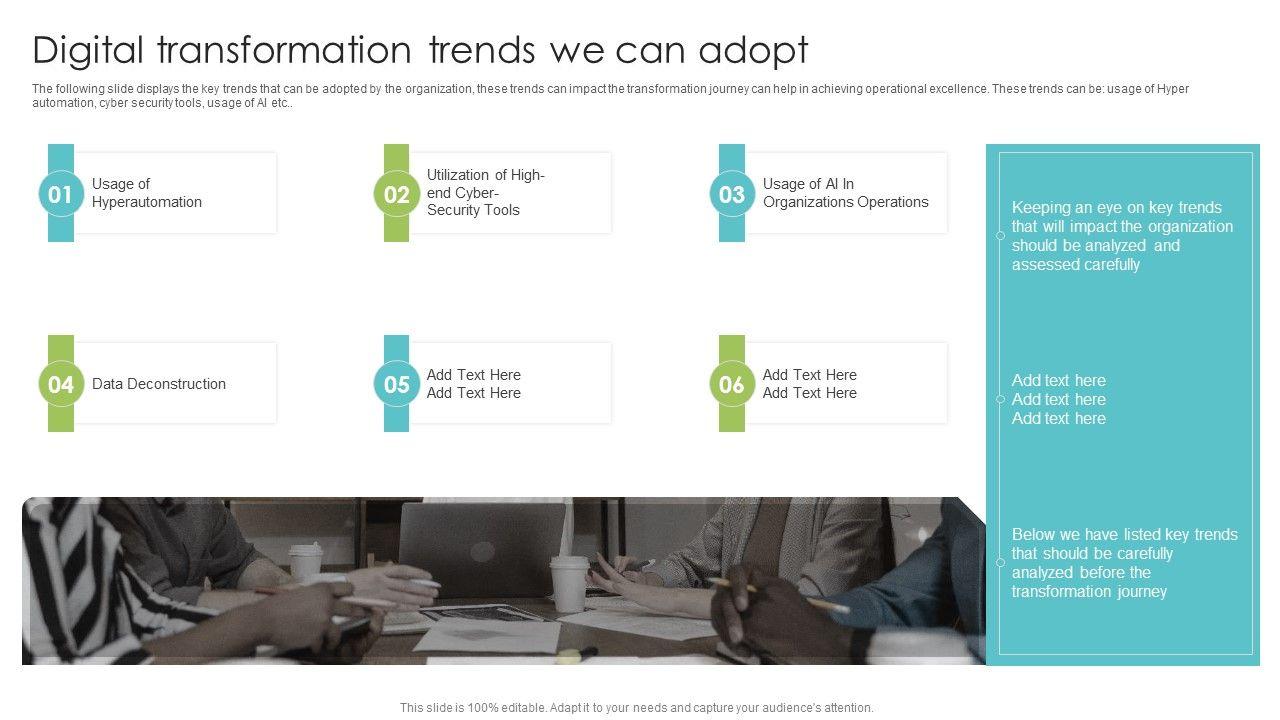 Digital transformation trends we can adopt

The following slide displays the key trends that can be adopted by the organization, these trends can impact the transformation journey can help in achieving operational excellence. These trends can be: usage of Hyper automation, cyber security tools, usage of AI etc..

01 Usage of Hyperautomation

02 Utilization of High-end Cyber-Security Tools

03 Usage of AI In Organizations Operations

04 Data Deconstruction

05 Add Text Here Add Text Here

06 Add Text Here Add Text Here

Keeping an eye on key trends that will impact the organization should be analyzed and assessed carefully

Add text here
Add text here
Add text here

Below we have listed key trends that should be carefully analyzed before the transformation journey

This slide is 100% editable. Adapt it to your needs and capture your audience's attention.